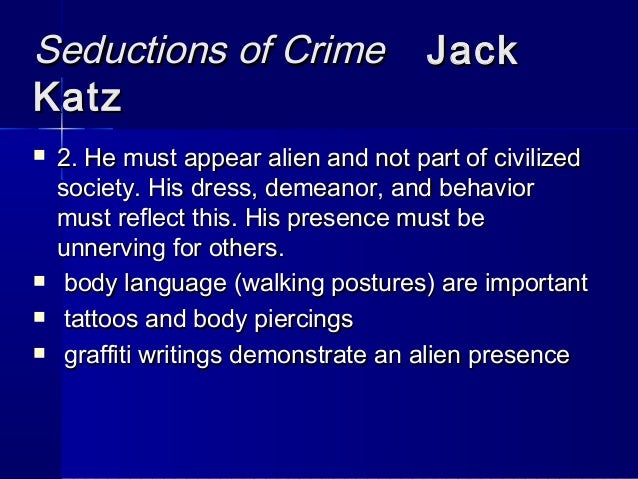 Seductions of Crime Jack Katz

- 2. He must appear alien and not part of civilized society. His dress, demeanor, and behavior must reflect this. His presence must be unnerving for others.
- body language (walking postures) are important
- tattoos and body piercings
- graffiti writings demonstrate an alien presence